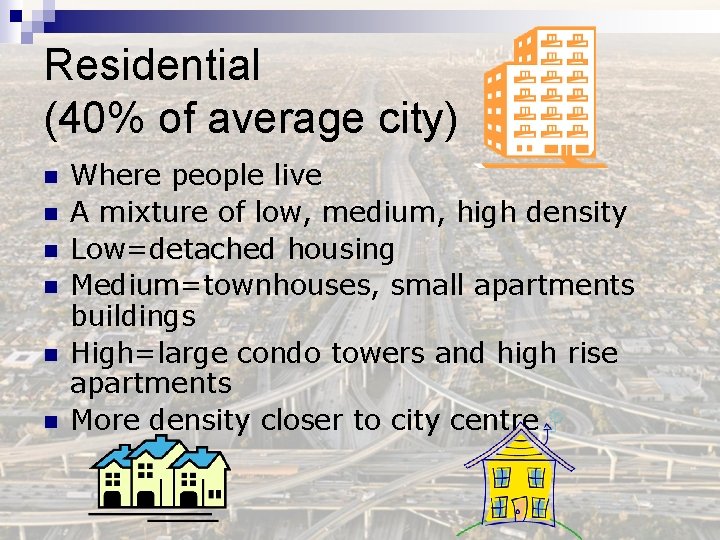 Residential
(40% of average city)

- Where people live
- A mixture of low, medium, high density
- Low=detached housing
- Medium=townhouses, small apartments buildings
- High=large condo towers and high rise apartments
- More density closer to city centre